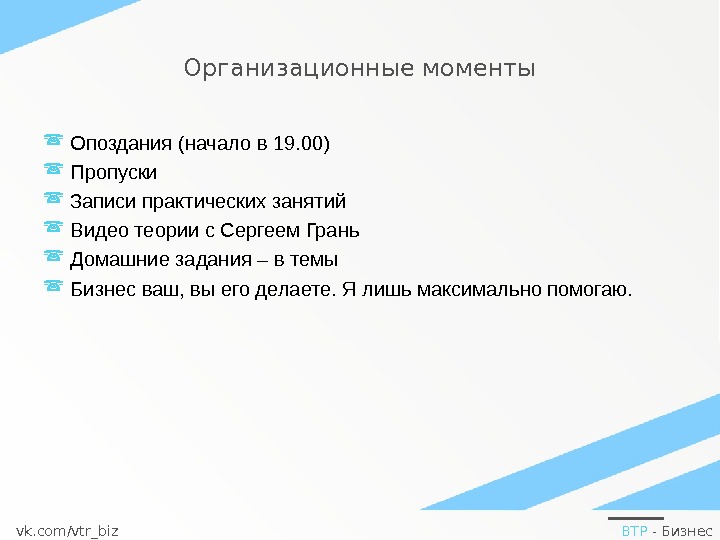 Организационные моменты

Опоздания (начало в 19.00)
Пропуски
Записи практических занятий
Видео теории с Сергеем Грань
Домашние задания – в темы
Бизнес ваш, вы его делаете. Я лишь максимально помогаю.

vk.com/vtr_biz

ВТР - Бизнес